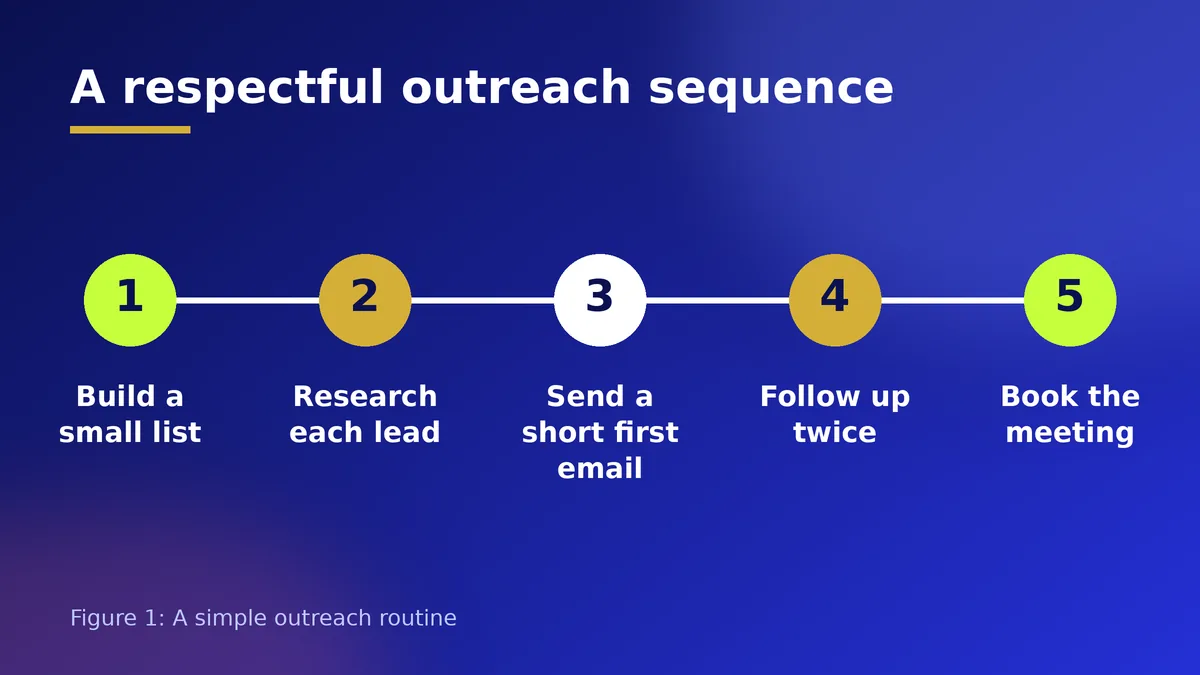 A respectful outreach sequence

1

Build a small list

2

Research each lead

3

Send a short first email

4

Follow up twice

5

Book the meeting

Figure 1: A simple outreach routine